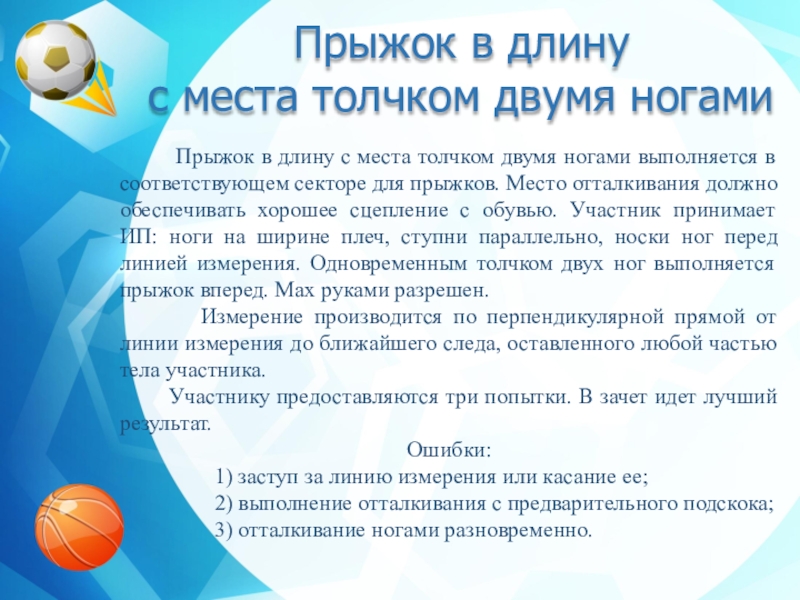 Прыжок в длину
с места толчком двумя ногами

Прыжок в длину с места толчком двумя ногами выполняется в соответствующем секторе для прыжков. Место отталкивания должно обеспечивать хорошее сцепление с обувью. Участник принимает ИП: ноги на ширине плеч, ступни параллельно, носки ног перед линией измерения. Одновременным толчком двух ног выполняется прыжок вперед. Мах руками разрешен.

Измерение производится по перпендикулярной прямой от линии измерения до ближайшего следа, оставленного любой частью тела участника.

Участнику предоставляются три попытки. В зачет идет лучший результат.

Ошибки:

1) заступ за линию измерения или касание ее;
2) выполнение отталкивания с предварительного подскока;
3) отталкивание ногами разновременно.